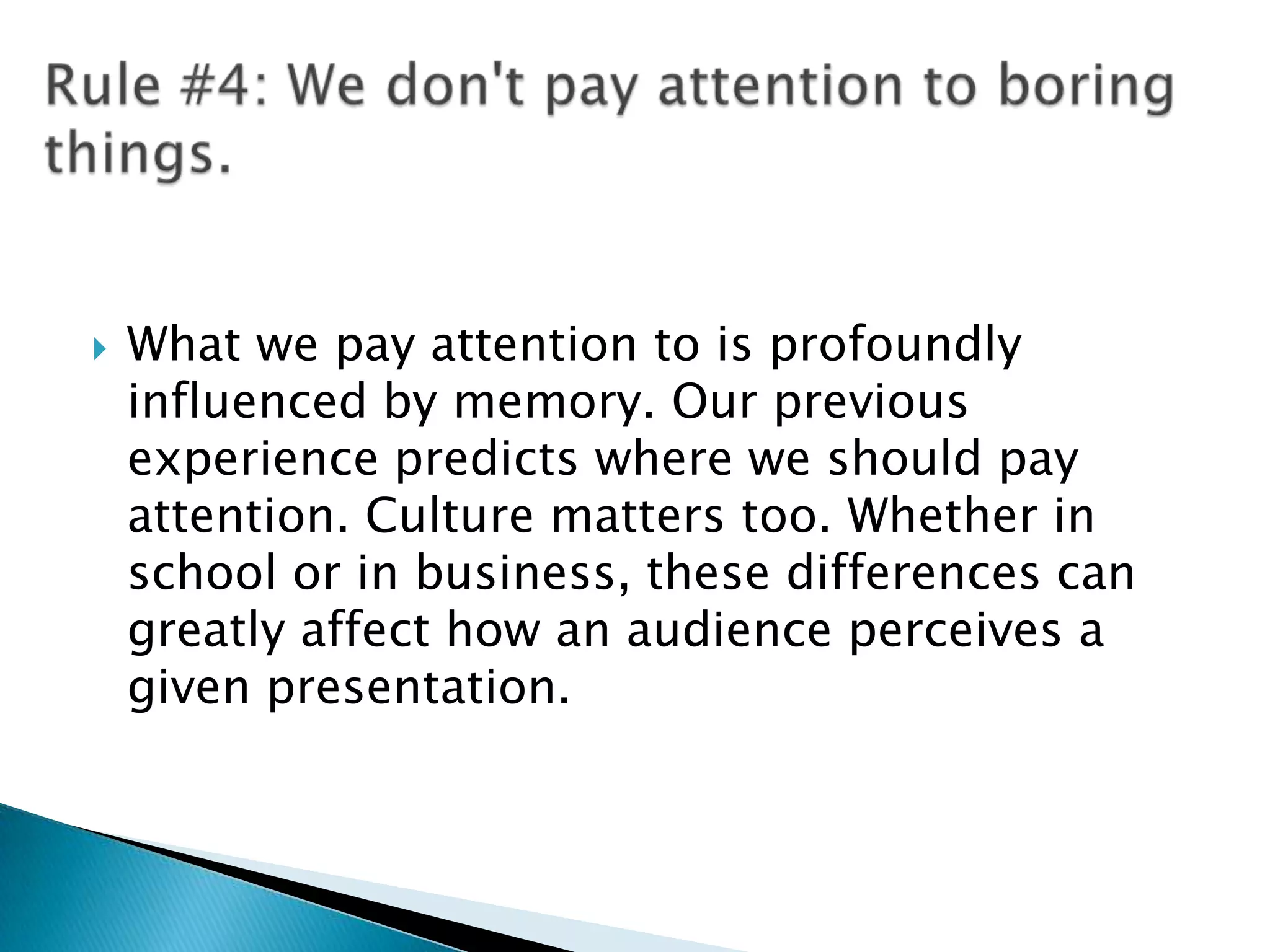 Rule #4: We don't pay attention to boring things.

What we pay attention to is profoundly influenced by memory. Our previous experience predicts where we should pay attention. Culture matters too. Whether in school or in business, these differences can greatly affect how an audience perceives a given presentation.